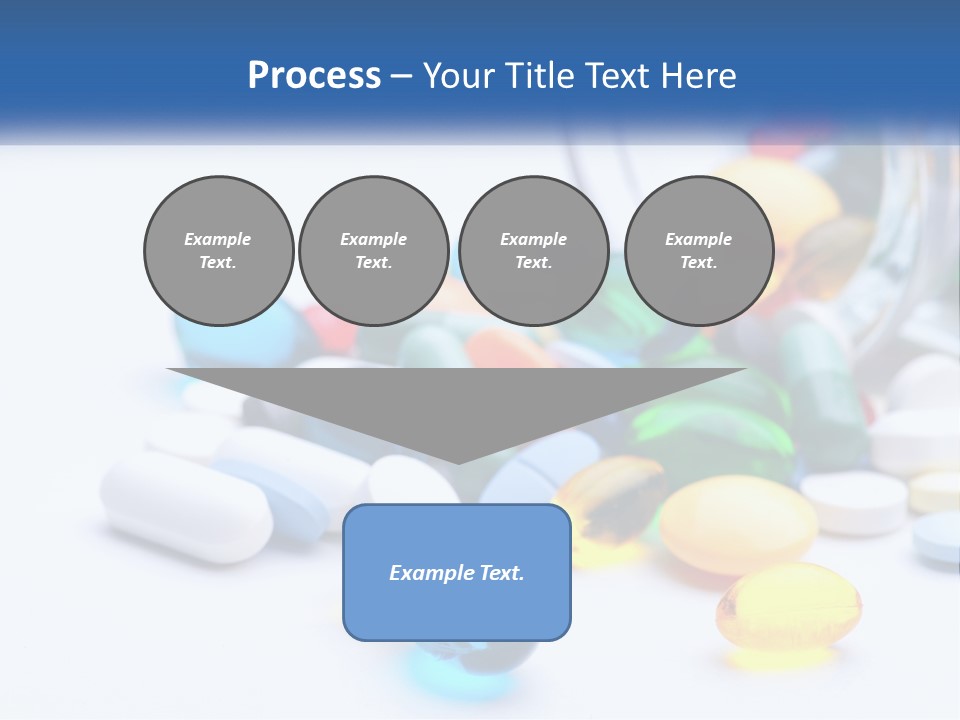 Process – Your Title Text Here

Example Text.

Example Text.

Example Text.

Example Text.

Example Text.